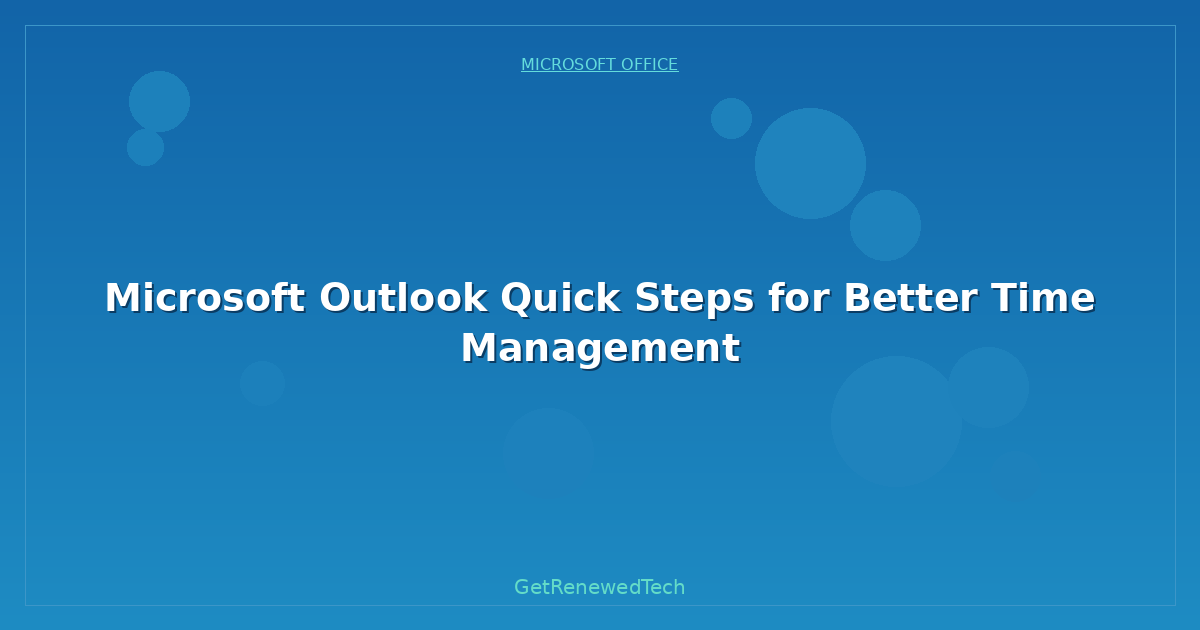 MICROSOFT OFFICE

Microsoft Outlook Quick Steps for Better Time Management

GetRenewedTech